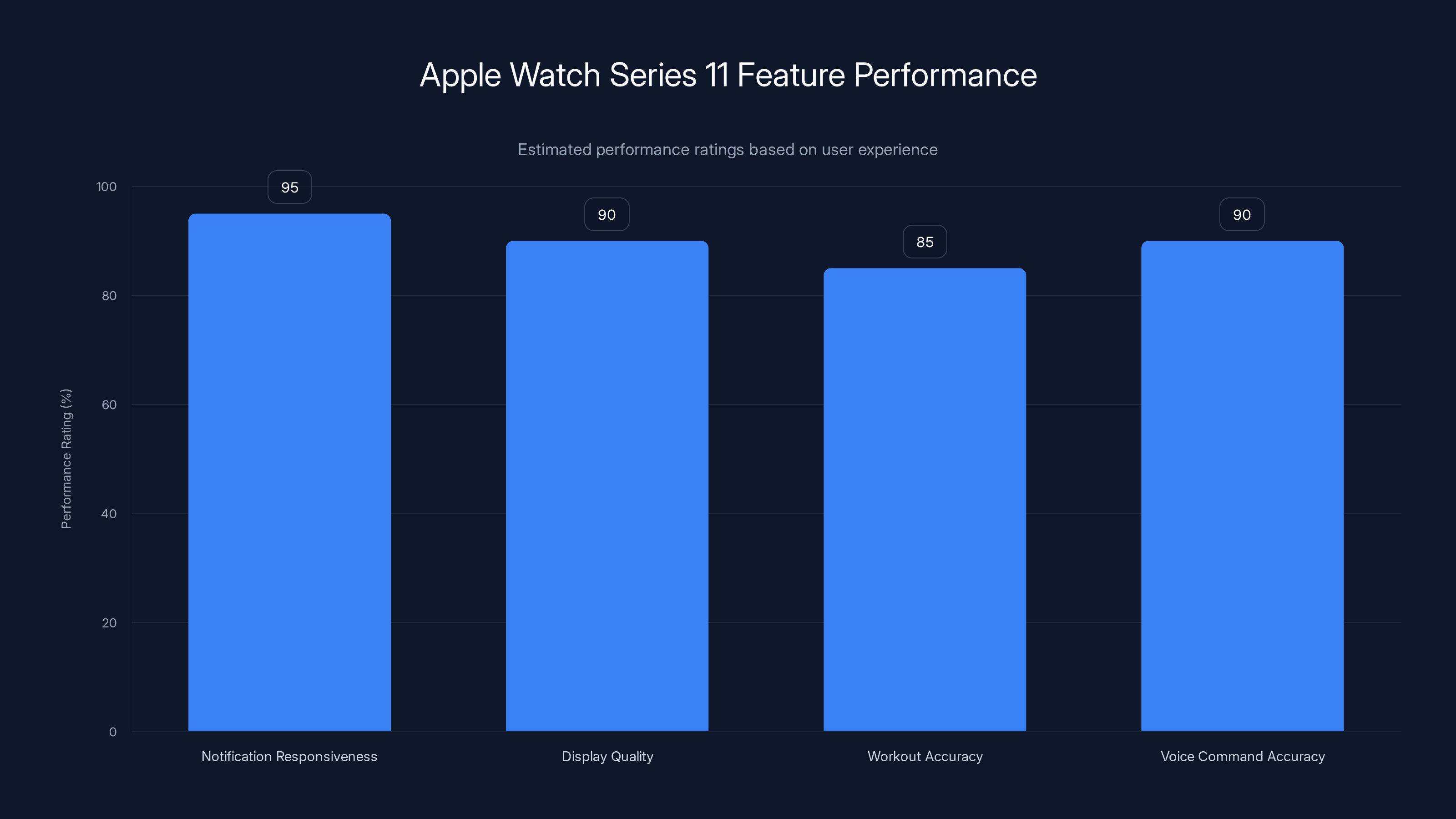 Apple Watch Series 11 Feature Performance

Estimated performance ratings based on user experience

Performance Rating (%)

100
80
60
40
20
0

95
90
85
90

Notification Responsiveness
Display Quality
Workout Accuracy
Voice Command Accuracy